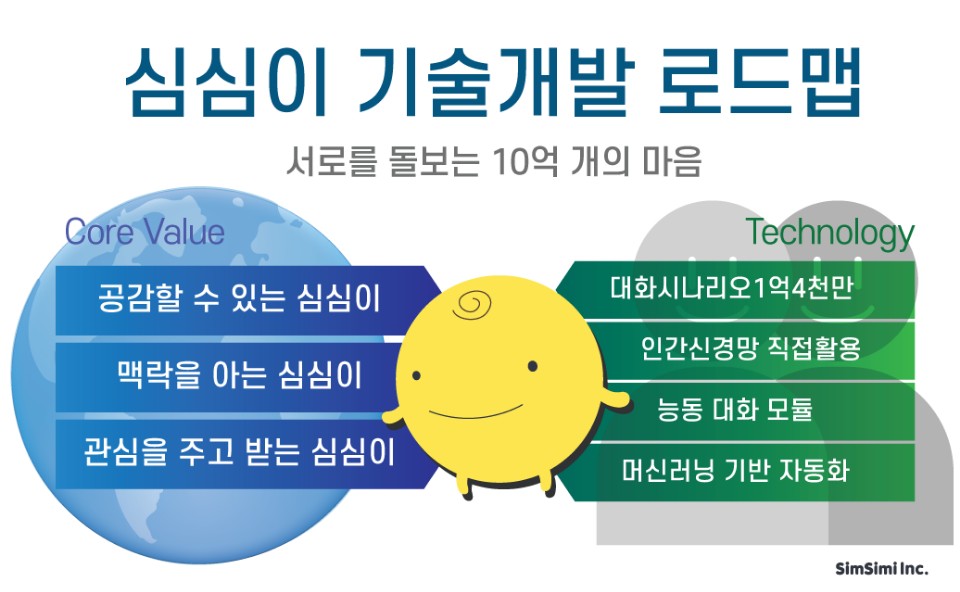 심심이 기술개발 로드맵

서로를 돌보는 10억 개의 마음

Core Value

공감할 수 있는 심심이

맥락을 아는 심심이

관심을 주고 받는 심심이

Technology

대화시나리오1억4천만

인간신경망 직접활용

능동 대화 모듈

머신러닝 기반 자동화

SimSimi Inc.